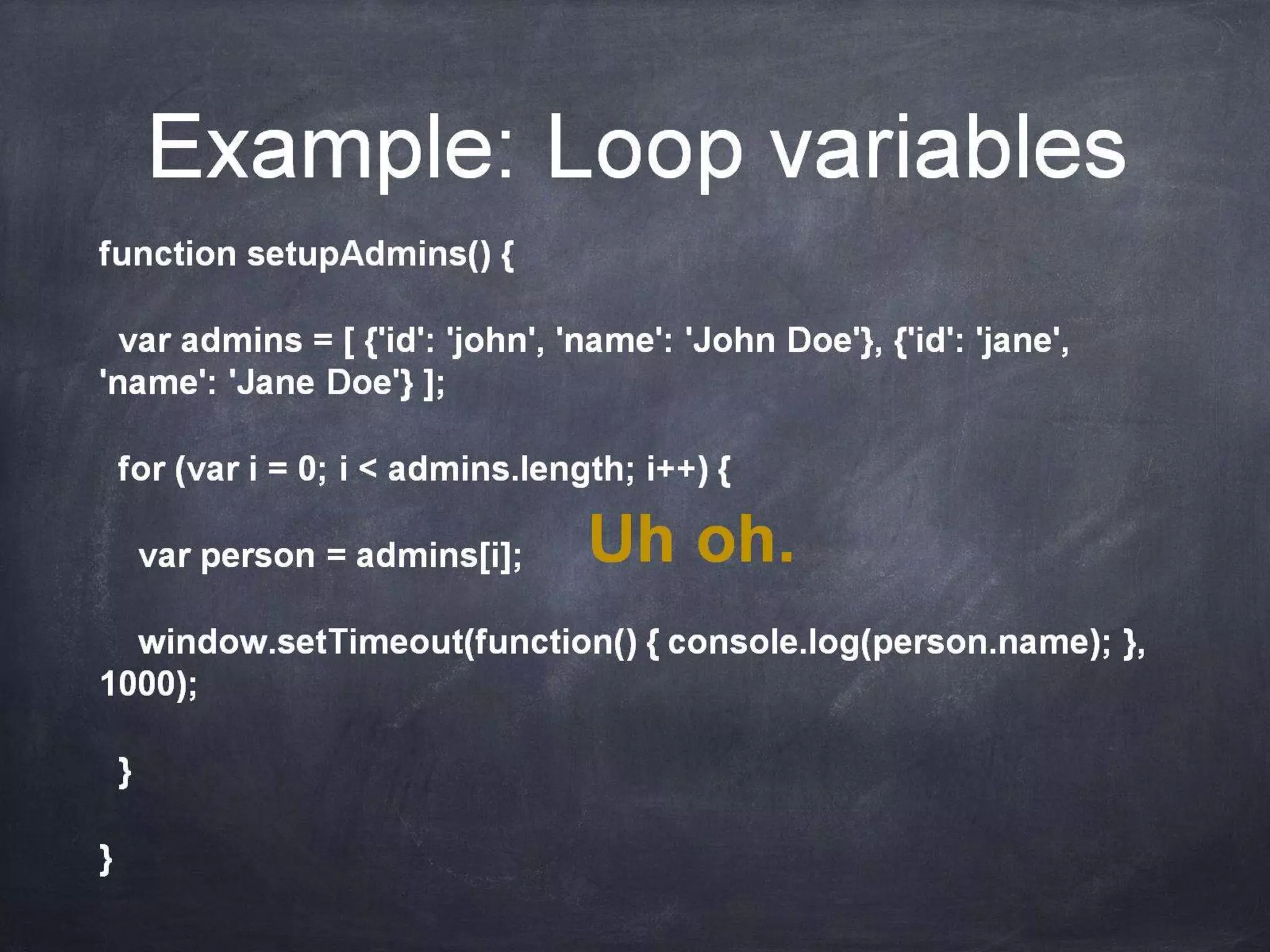 Example: Loop variables

function setupAdmins() {

var admins = [ {'id': 'john', 'name': 'John Doe'}, {'id': 'jane', 'name': 'Jane Doe'} ];

for (var i = 0; i < admins.length; i++) {

var person = admins[i];

Uh oh.

window.setTimeout(function() { console.log(person.name); }, 1000);

}

}